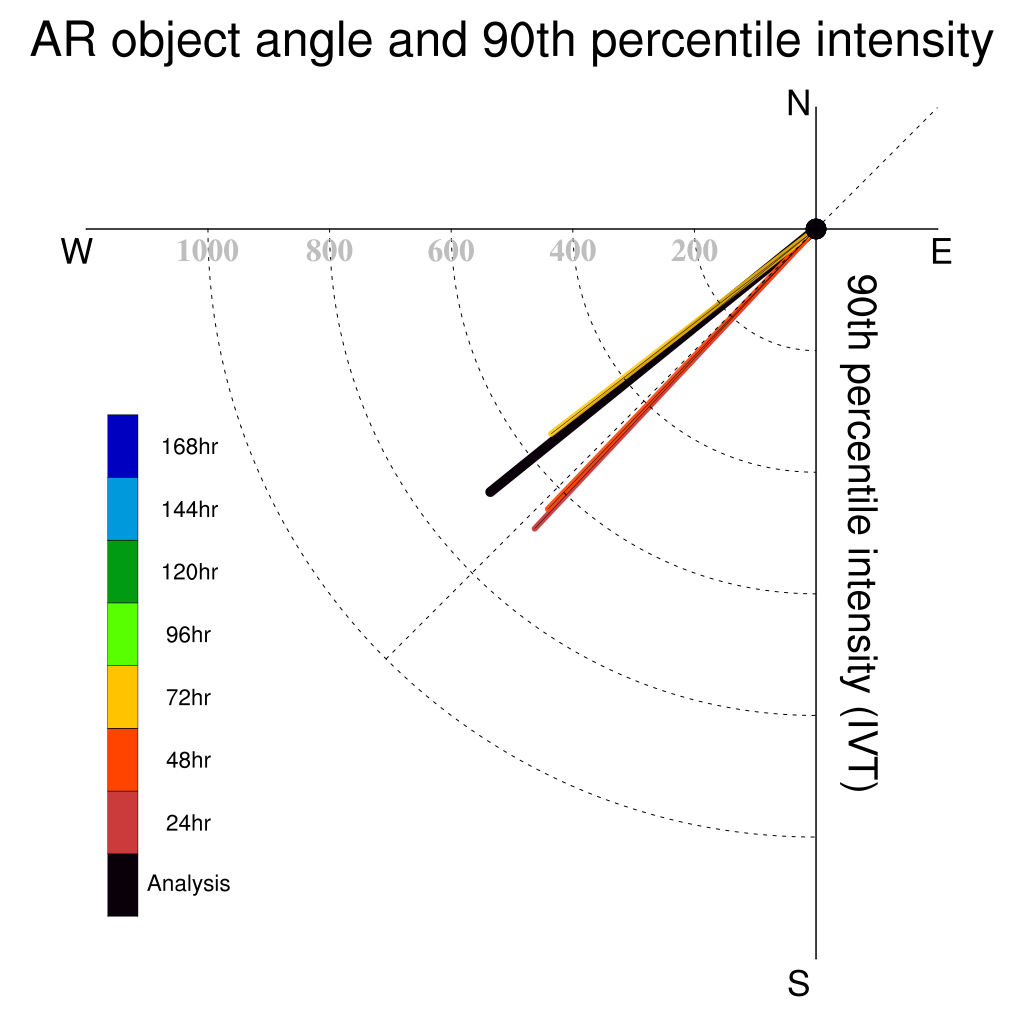 AR object angle and 90th percentile intensity

N
W
E
S

1000
800
600
400
200

90th percentile intensity (IVT)

168hr
144hr
120hr
96hr
72hr
48hr
24hr
Analysis